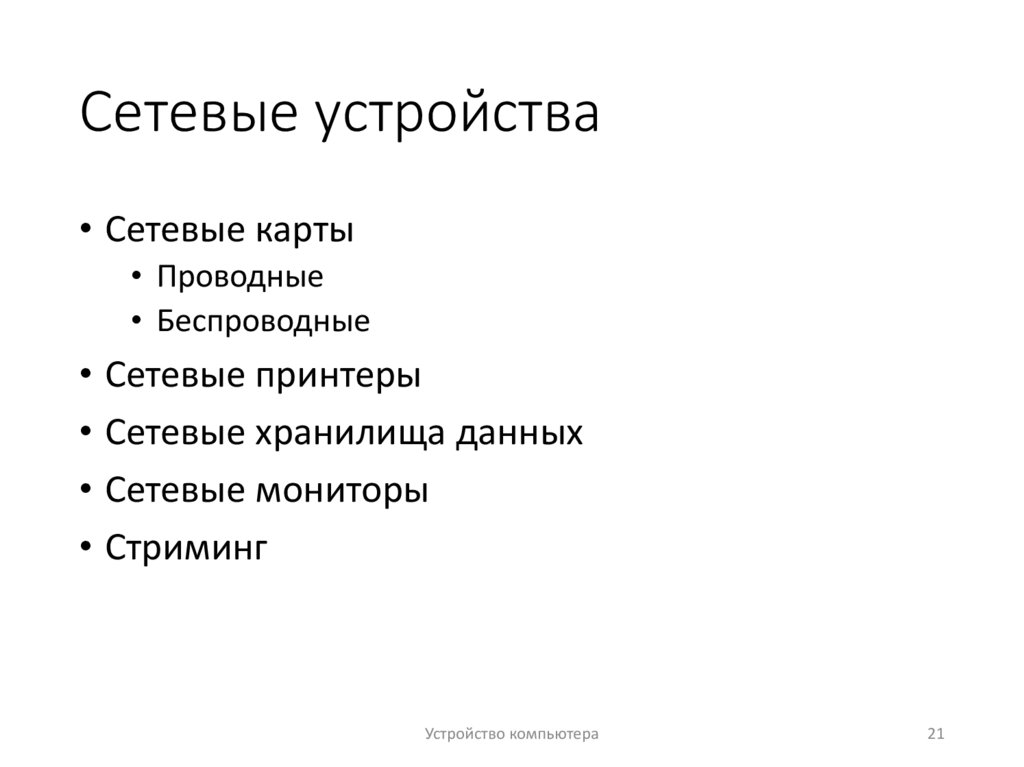 Сетевые устройства

• Сетевые карты
  • Проводные
  • Беспроводные
• Сетевые принтеры
• Сетевые хранилища данных
• Сетевые мониторы
• Стриминг

Устройство компьютера

21